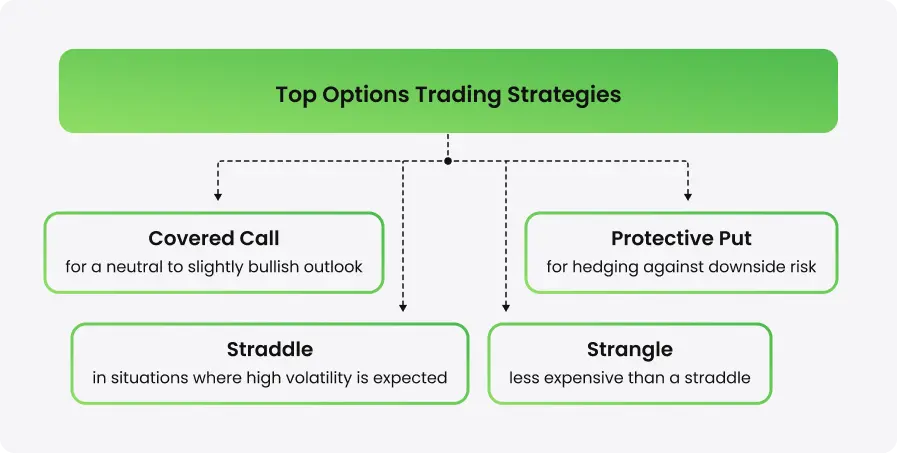 Top Options Trading Strategies

Covered Call
for a neutral to slightly bullish outlook

Protective Put
for hedging against downside risk

Straddle
in situations where high volatility is expected

Strangle
less expensive than a straddle